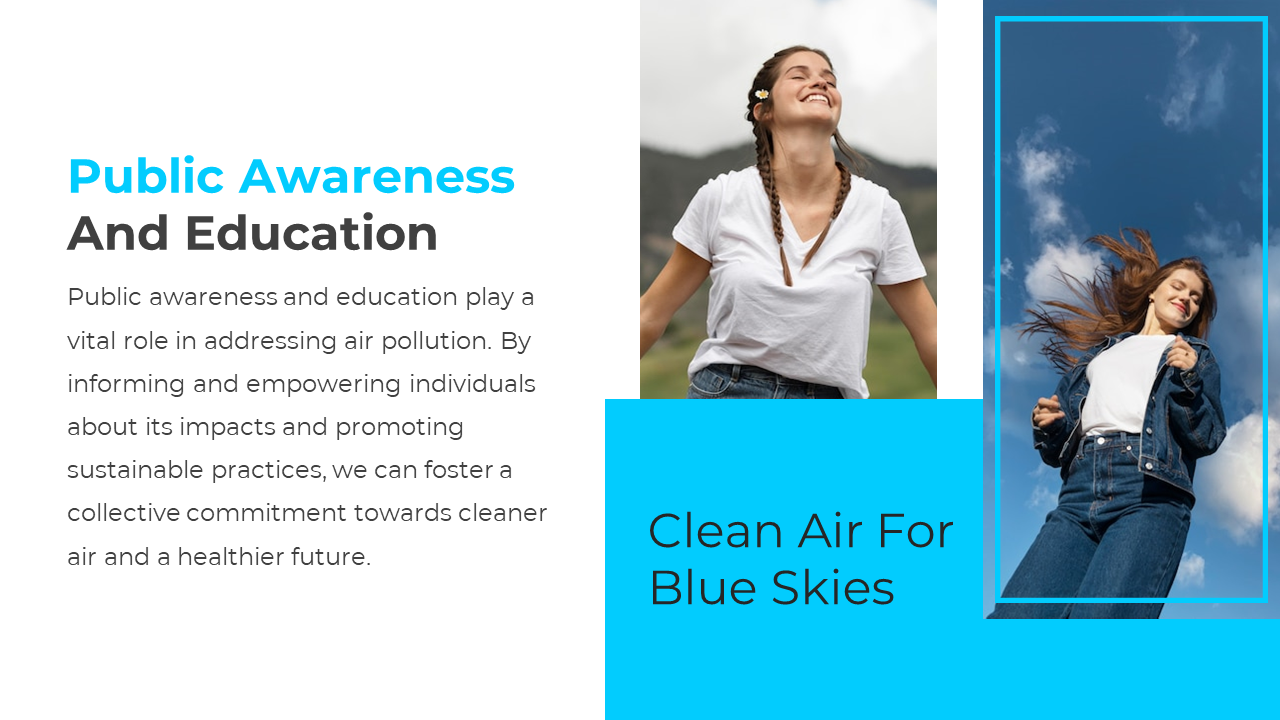 Public Awareness And Education

Public awareness and education play a vital role in addressing air pollution. By informing and empowering individuals about its impacts and promoting sustainable practices, we can foster a collective commitment towards cleaner air and a healthier future.

Clean Air For Blue Skies